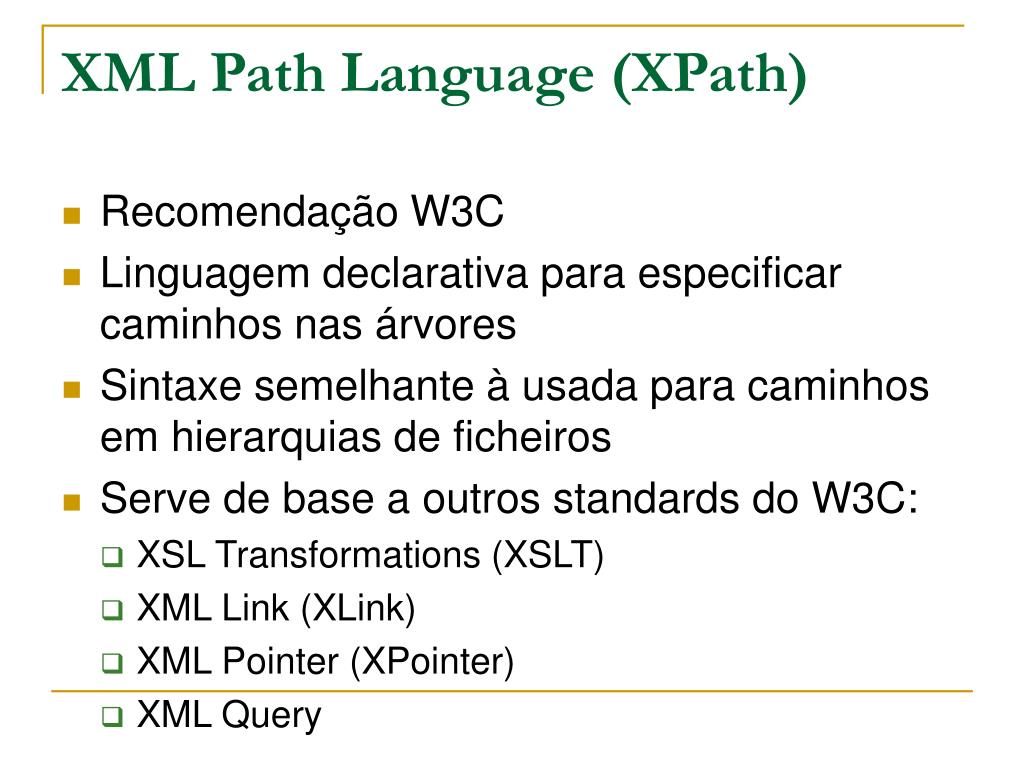 XML Path Language (XPath)

Recomendação W3C

Linguagem declarativa para especificar caminhos nas árvores

Sintaxe semelhante à usada para caminhos em hierarquias de ficheiros

Serve de base a outros standards do W3C:

XSL Transformations (XSLT)

XML Link (XLink)

XML Pointer (XPointer)

XML Query